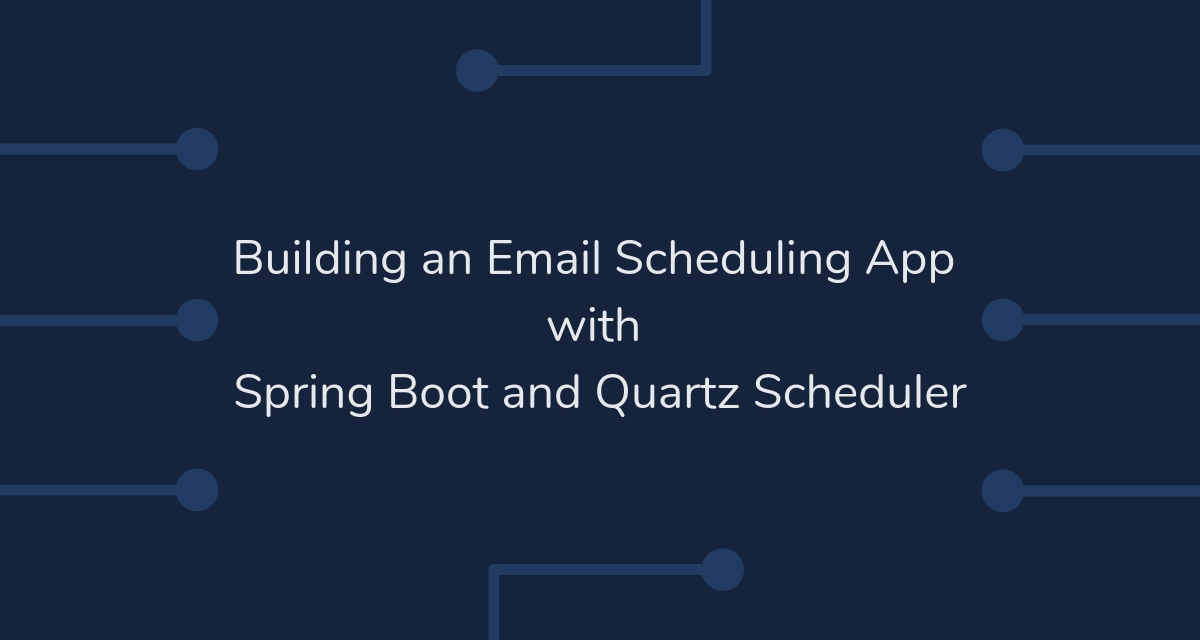 Building an Email Scheduling App
with
Spring Boot and Quartz Scheduler